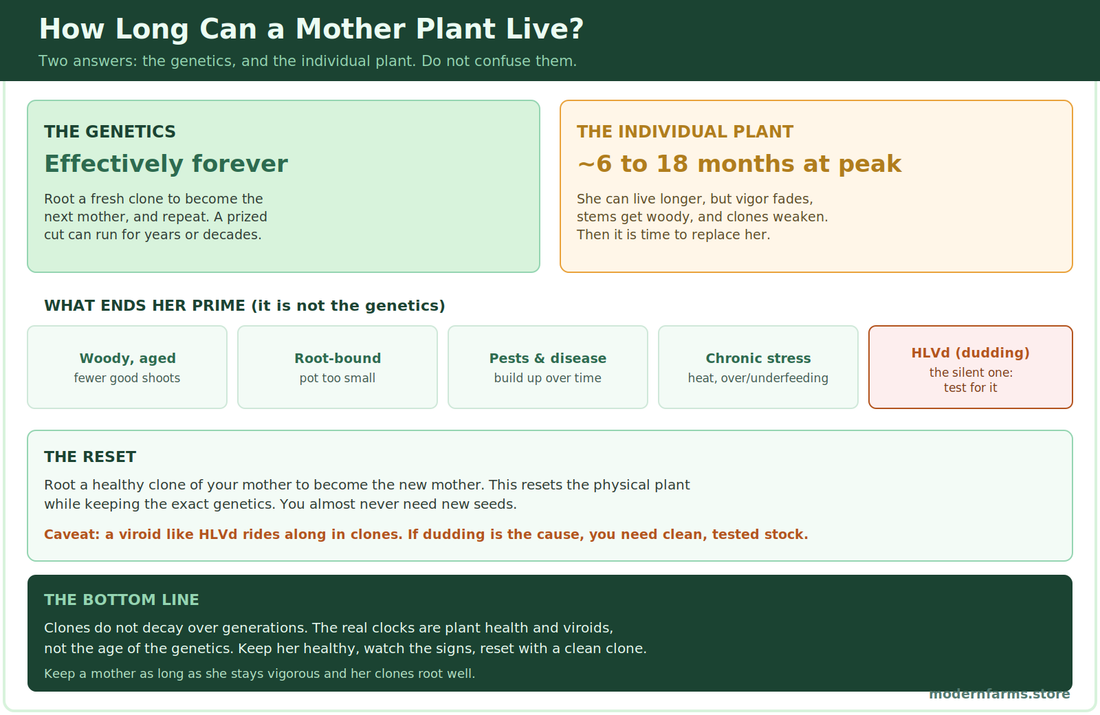 How Long Can a Mother Plant Live?

Two answers: the genetics, and the individual plant. Do not confuse them.

THE GENETICS

Effectively forever

Root a fresh clone to become the next mother, and repeat. A prized cut can run for years or decades.

THE INDIVIDUAL PLANT

~6 to 18 months at peak

She can live longer, but vigor fades, stems get woody, and clones weaken. Then it is time to replace her.

WHAT ENDS HER PRIME (it is not the genetics)

Woody, aged
fewer good shoots

Root-bound
pot too small

Pests & disease
build up over time

Chronic stress
heat, over/underfeeding

HLVd (dudding)
the silent one: test for it

THE RESET

Root a healthy clone of your mother to become the new mother. This resets the physical plant while keeping the exact genetics. You almost never need new seeds.

Caveat: a viroid like HLVd rides along in clones. If dudding is the cause, you need clean, tested stock.

THE BOTTOM LINE

Clones do not decay over generations. The real clocks are plant health and viroids, not the age of the genetics. Keep her healthy, watch the signs, reset with a clean clone.

Keep a mother as long as she stays vigorous and her clones root well.

modernfarms.store